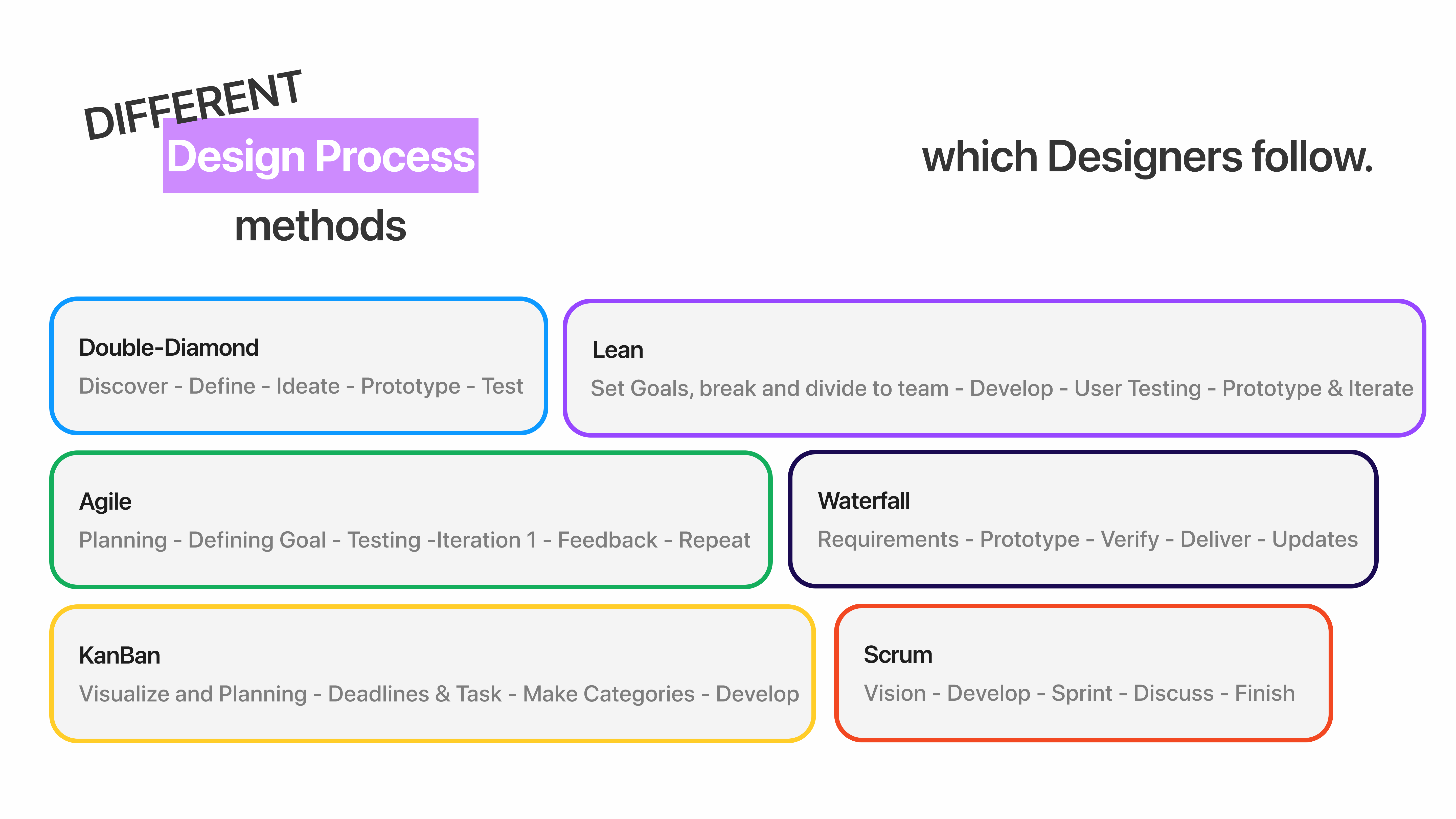 DIFFERENT
Design Process
methods

which Designers follow.

Double-Diamond
Discover - Define - Ideate - Prototype - Test

Lean
Set Goals, break and divide to team - Develop - User Testing - Prototype & Iterate

Agile
Planning - Defining Goal - Testing -Iteration 1 - Feedback - Repeat

Waterfall
Requirements - Prototype - Verify - Deliver - Updates

KanBan
Visualize and Planning - Deadlines & Task - Make Categories - Develop

Scrum
Vision - Develop - Sprint - Discuss - Finish